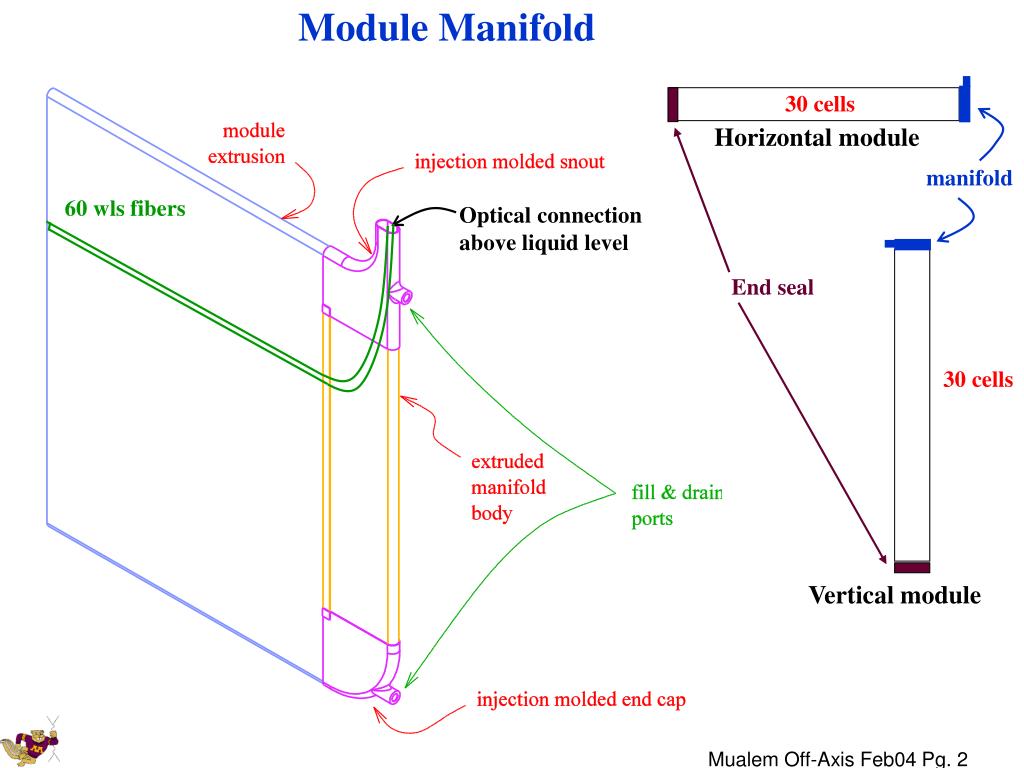 Module Manifold

module extrusion

injection molded snout

60 wls fibers

Optical connection above liquid level

extruded manifold body

fill & drain ports

injection molded end cap

30 cells

Horizontal module

manifold

End seal

30 cells

Vertical module

Mualem Off-Axis Feb04 Pg. 2